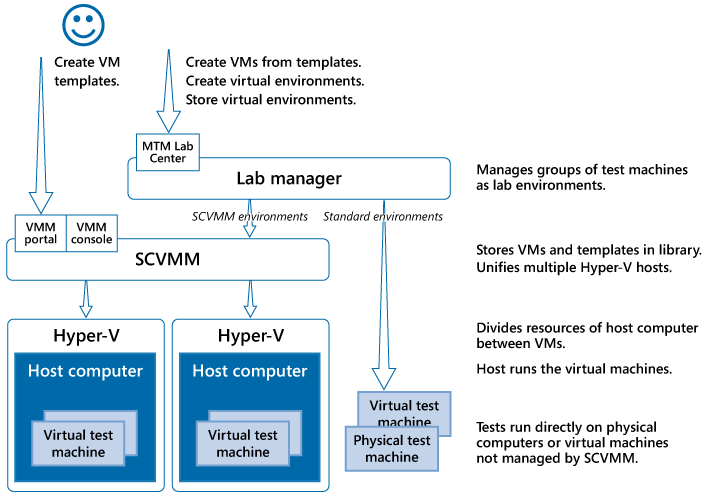 Create VM templates.

Create VMs from templates.
Create virtual environments.
Store virtual environments.

MTM Lab Center

Lab manager

Manages groups of test machines as lab environments.

SCVMM environments

Standard environments

VMM portal

VMM console

SCVMM

Stores VMs and templates in library.
Unifies multiple Hyper-V hosts.

Hyper-V

Host computer

Virtual test machine

Hyper-V

Host computer

Virtual test machine

Divides resources of host computer between VMs.

Host runs the virtual machines.

Virtual test machine

Physical test machine

Tests run directly on physical computers or virtual machines not managed by SCVMM.